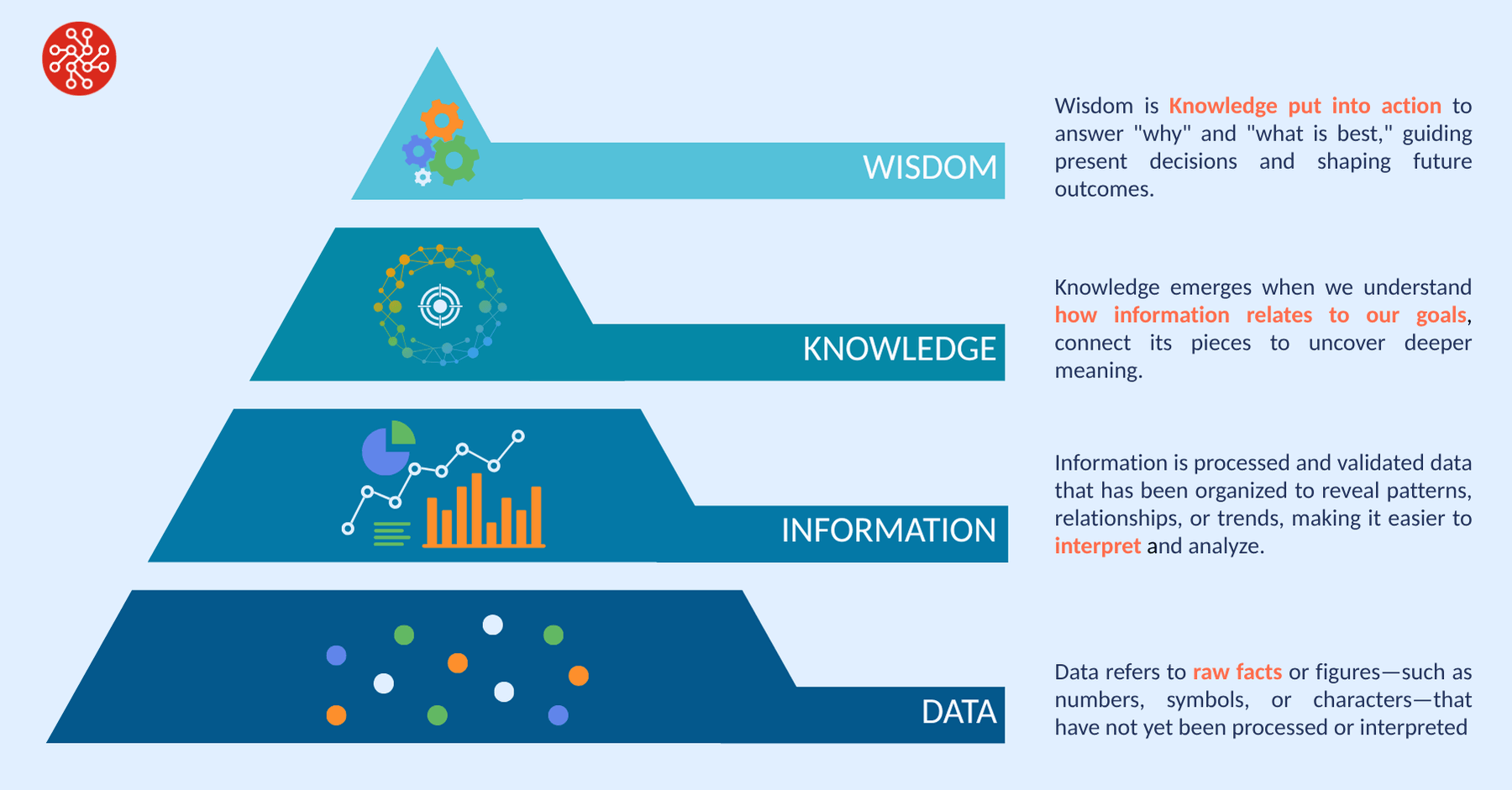 WISDOM

Wisdom is Knowledge put into action to answer "why" and "what is best," guiding present decisions and shaping future outcomes.

KNOWLEDGE

Knowledge emerges when we understand how information relates to our goals, connect its pieces to uncover deeper meaning.

INFORMATION

Information is processed and validated data that has been organized to reveal patterns, relationships, or trends, making it easier to interpret and analyze.

DATA

Data refers to raw facts or figures—such as numbers, symbols, or characters—that have not yet been processed or interpreted